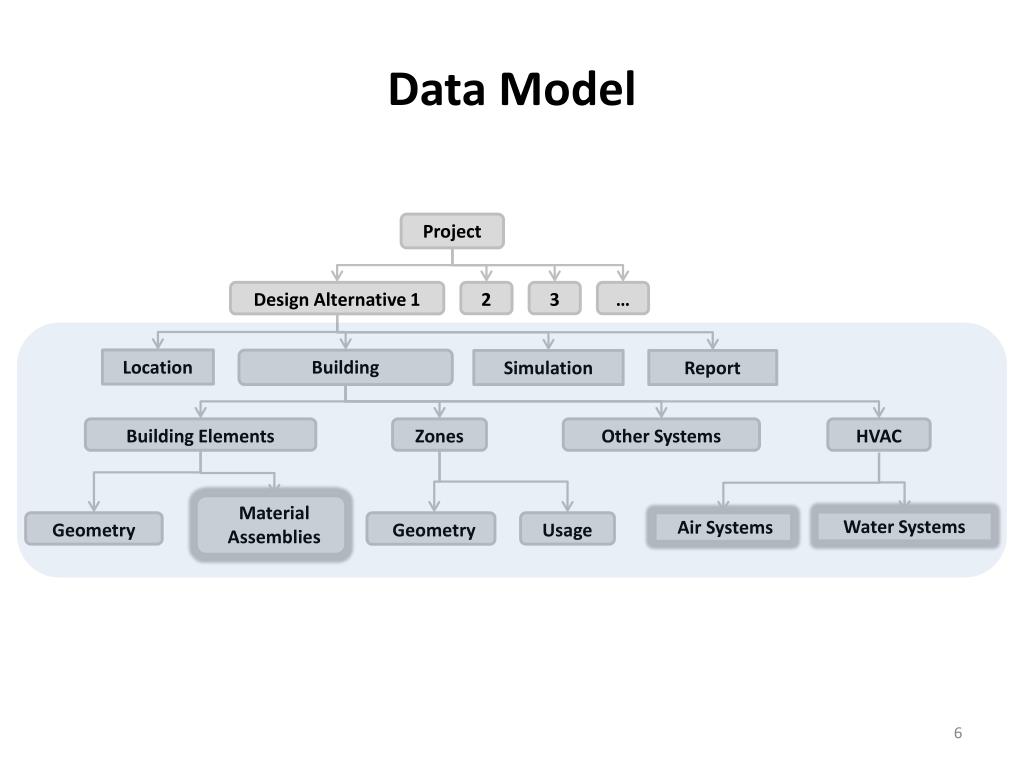 Data Model

Project

Design Alternative 1

2

3

…

Location

Building

Simulation

Report

Building Elements

Zones

Other Systems

HVAC

Geometry

Material Assemblies

Geometry

Usage

Air Systems

Water Systems

6